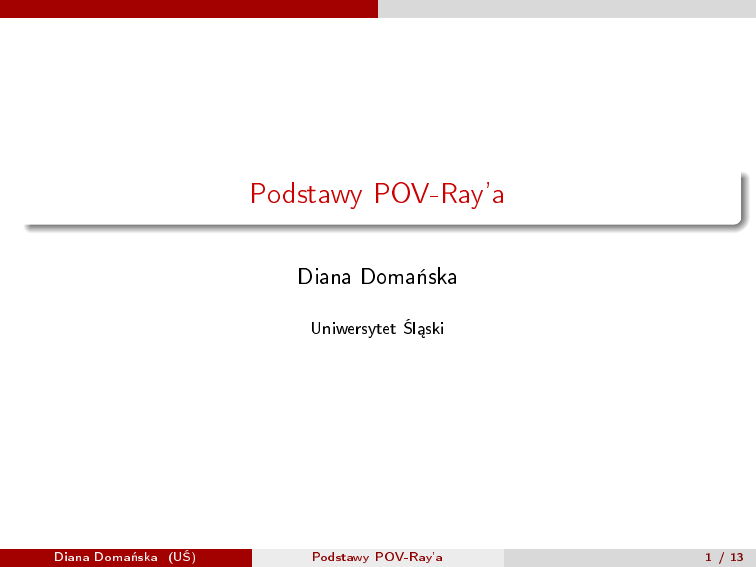 Podstawy POV-Ray'a

Diana Domańska

Uniwersytet Śląski

Diana Domańska (UŚ) Podstawy POV-Ray'a 1 / 13